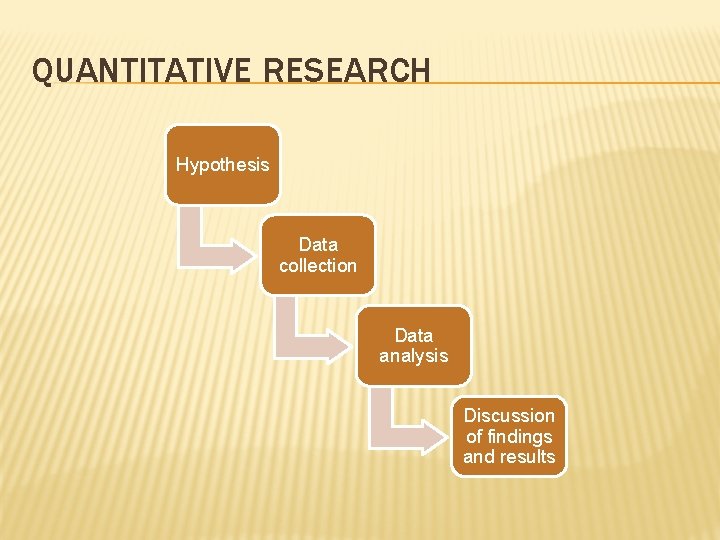 QUANTITATIVE RESEARCH

Hypothesis

Data collection

Data analysis

Discussion of findings and results